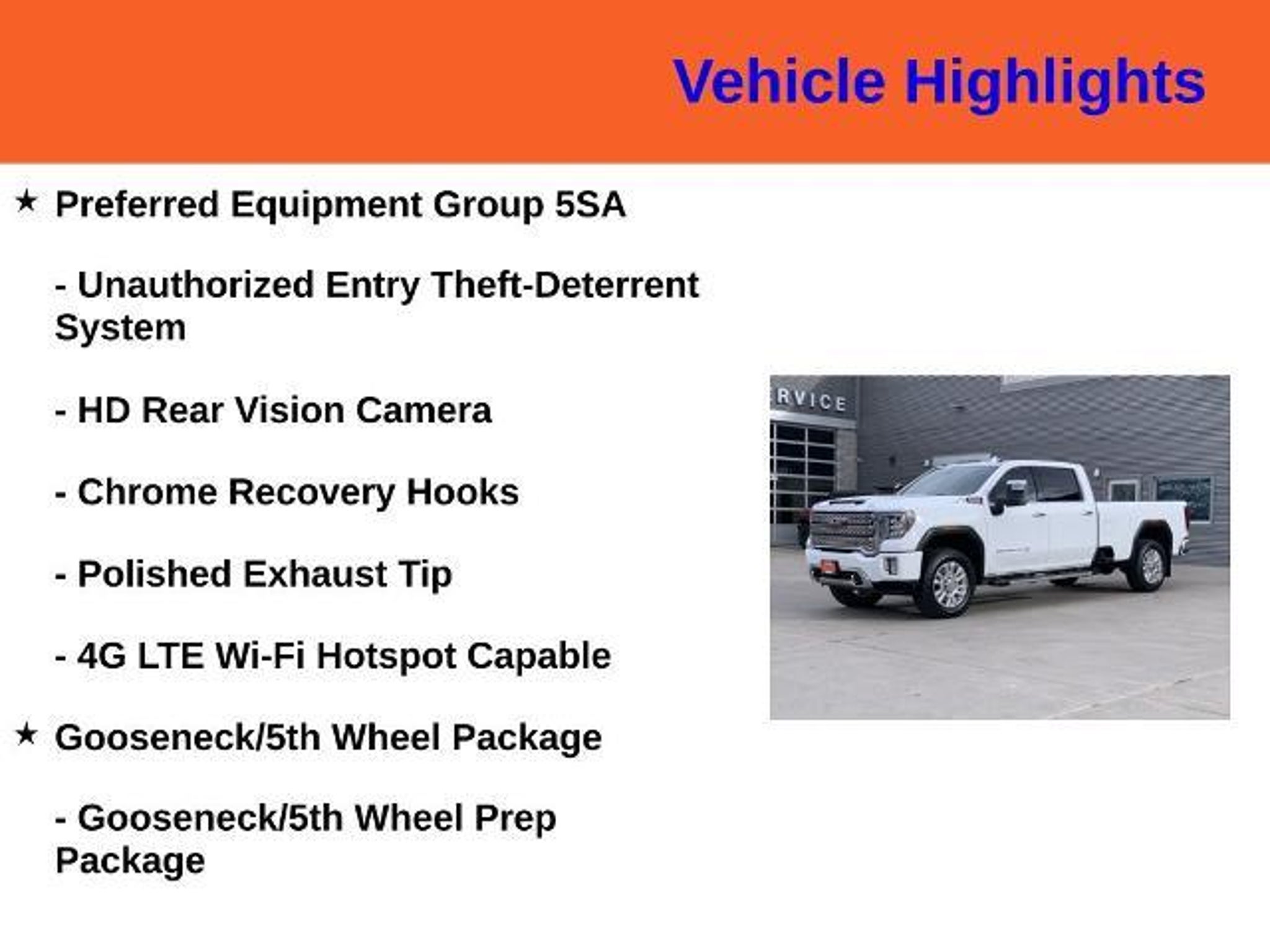 Vehicle Highlights

★ Preferred Equipment Group 5SA

- Unauthorized Entry Theft-Deterrent System

- HD Rear Vision Camera

- Chrome Recovery Hooks

- Polished Exhaust Tip

- 4G LTE Wi-Fi Hotspot Capable

★ Gooseneck/5th Wheel Package

- Gooseneck/5th Wheel Prep Package

RVICE